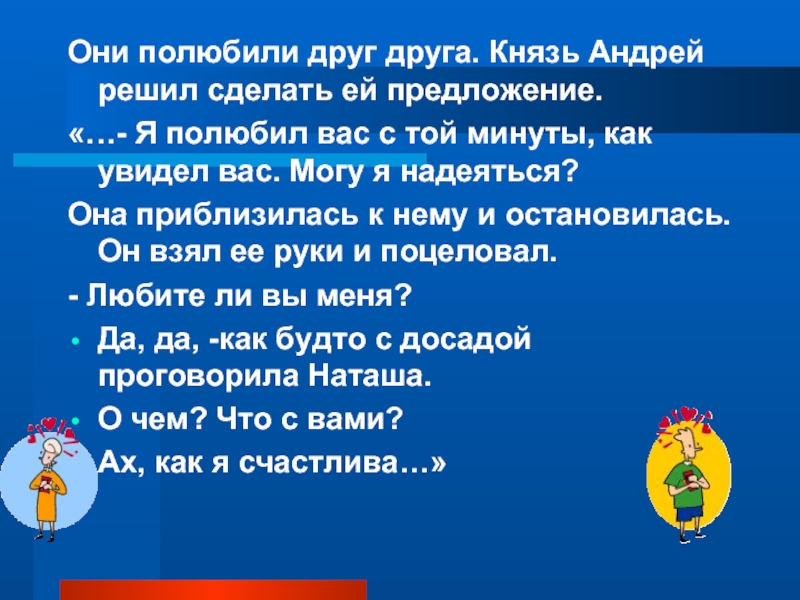 Они полюбили друг друга. Князь Андрей решил сделать ей предложение.

«…- Я полюбил вас с той минуты, как увидел вас. Могу я надеяться?

Она приблизилась к нему и остановилась. Он взял ее руки и поцеловал.

- Любите ли вы меня?

• Да, да, -как будто с досадой проговорила Наташа.

• О чем? Что с вами?

• Ах, как я счастлива…»